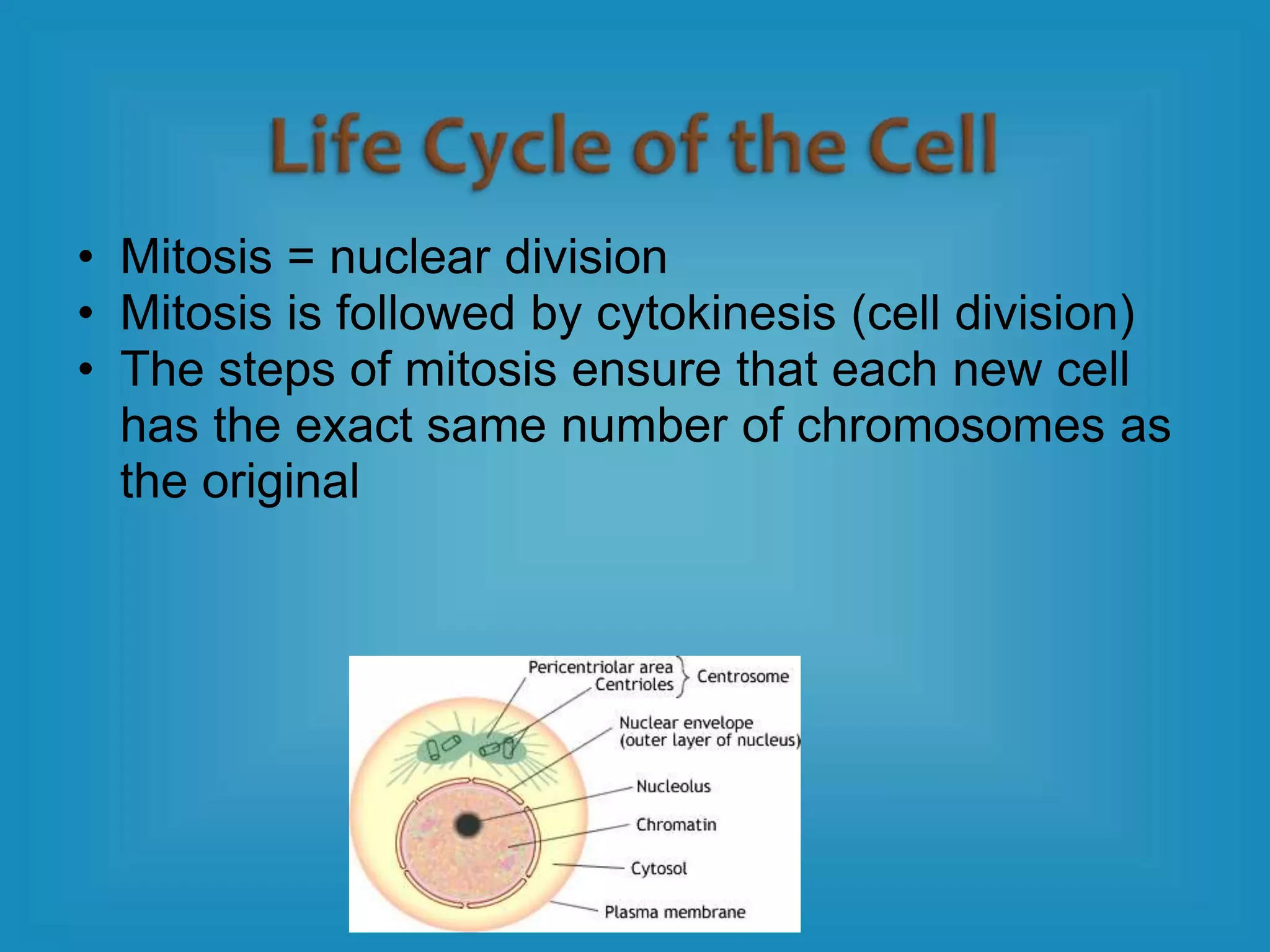 Life Cycle of the Cell

• Mitosis = nuclear division
• Mitosis is followed by cytokinesis (cell division)
• The steps of mitosis ensure that each new cell has the exact same number of chromosomes as the original

Pericentriolar area
Centrioles
Centrosome
Nuclear envelope (outer layer of nucleus)
Nucleolus
Chromatin
Cytosol
Plasma membrane